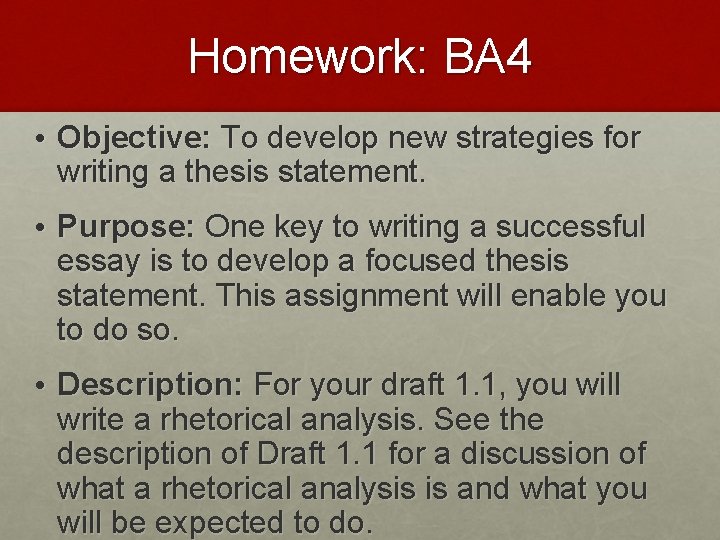 Homework: BA4

• Objective: To develop new strategies for writing a thesis statement.

• Purpose: One key to writing a successful essay is to develop a focused thesis statement. This assignment will enable you to do so.

• Description: For your draft 1.1, you will write a rhetorical analysis. See the description of Draft 1.1 for a discussion of what a rhetorical analysis is and what you will be expected to do.